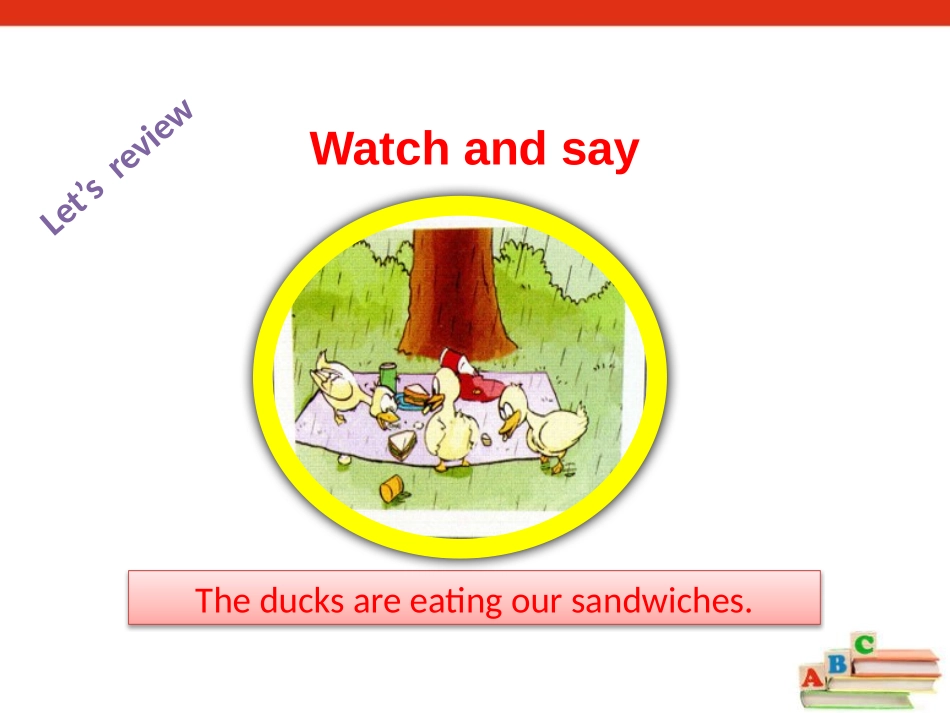 Let's review

Watch and say

The ducks are eating our sandwiches.

A B C